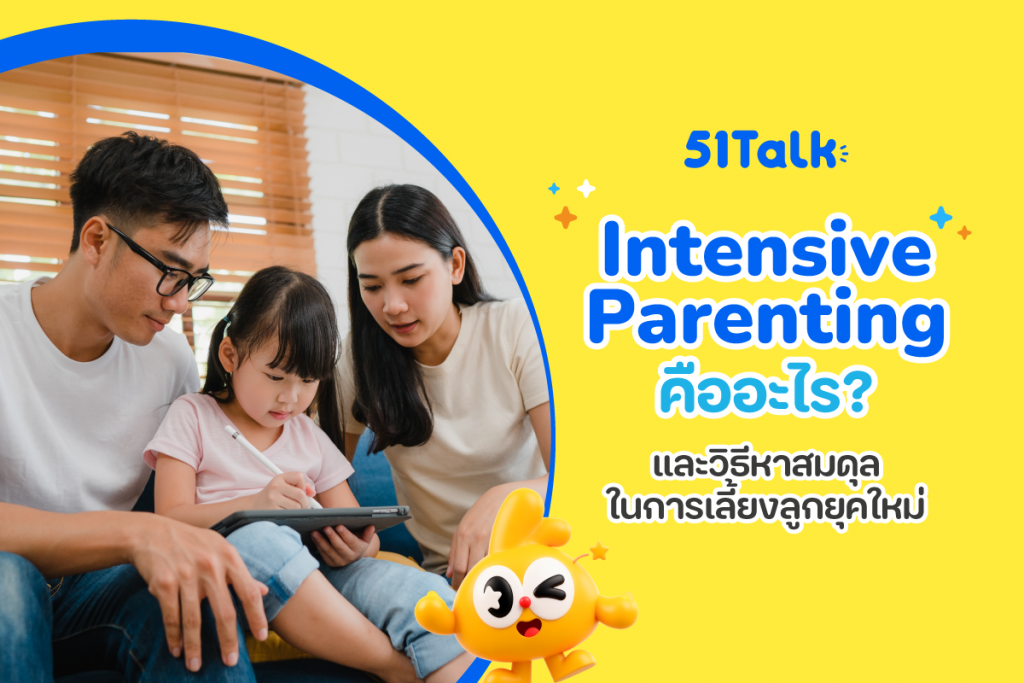 51Talk

Intensive Parenting คืออะไร?

และวิธีหาสมดุล ในการเลี้ยงลูกยุคใหม่